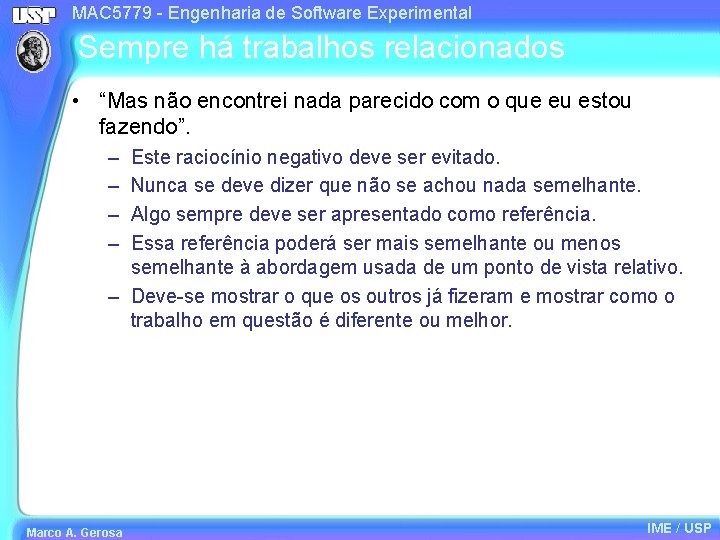 USP

MAC5779 - Engenharia de Software Experimental

Sempre há trabalhos relacionados

• “Mas não encontrei nada parecido com o que eu estou fazendo”.

– Este raciocínio negativo deve ser evitado.

– Nunca se deve dizer que não se achou nada semelhante.

– Algo sempre deve ser apresentado como referência.

– Essa referência poderá ser mais semelhante ou menos semelhante à abordagem usada de um ponto de vista relativo.

– Deve-se mostrar o que os outros já fizeram e mostrar como o trabalho em questão é diferente ou melhor.

Marco A. Gerosa

IME / USP